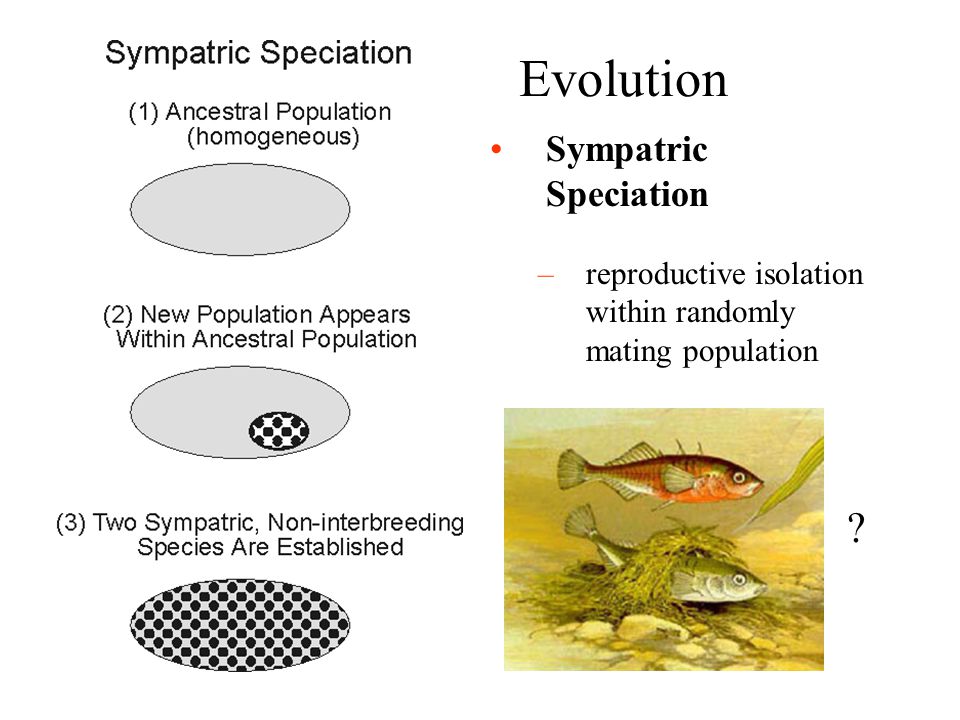 Sympatric Speciation

(1) Ancestral Population (homogeneous)

(2) New Population Appears Within Ancestral Population

(3) Two Sympatric, Non-interbreeding Species Are Established

Evolution

• Sympatric Speciation

– reproductive isolation within randomly mating population

?